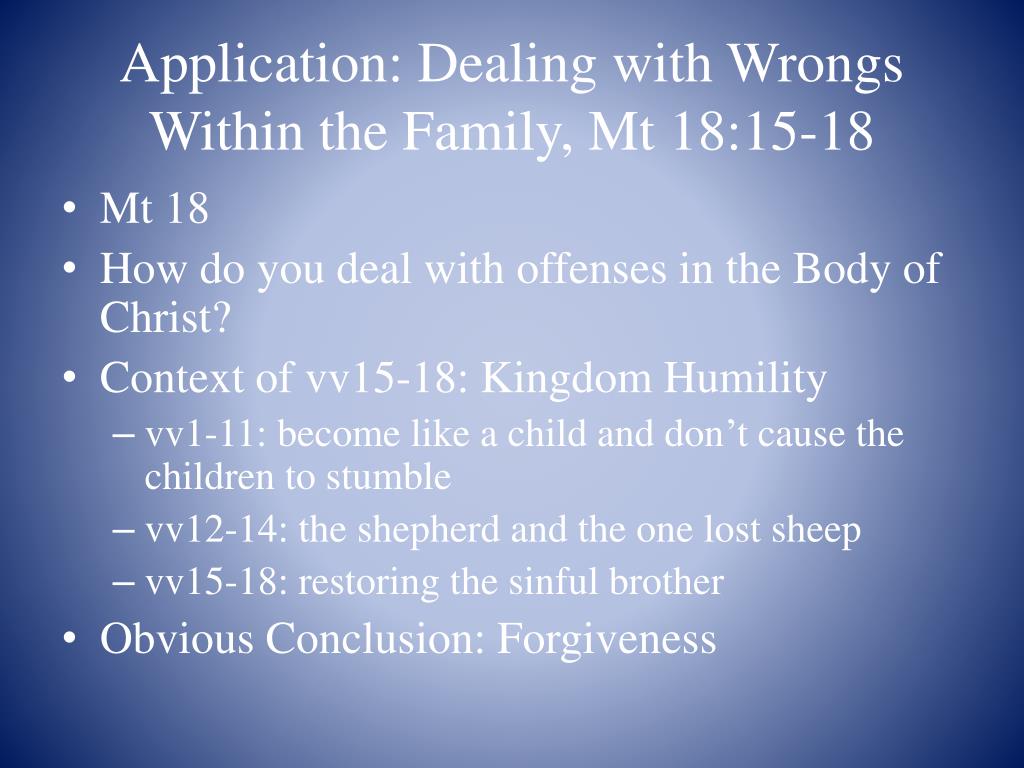 Application: Dealing with Wrongs Within the Family, Mt 18:15-18

• Mt 18
• How do you deal with offenses in the Body of Christ?
• Context of vv15-18: Kingdom Humility
– vv1-11: become like a child and don’t cause the children to stumble
– vv12-14: the shepherd and the one lost sheep
– vv15-18: restoring the sinful brother
• Obvious Conclusion: Forgiveness